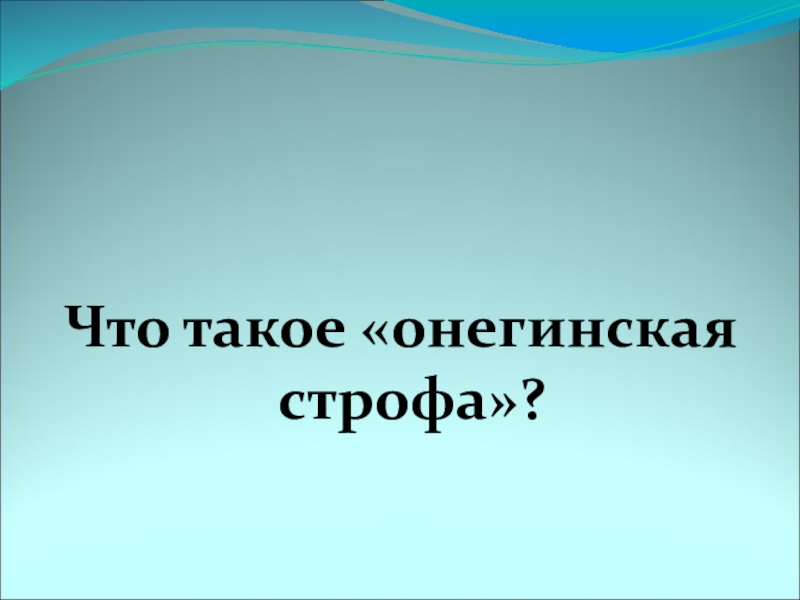 Что такое «онегинская строфа»?